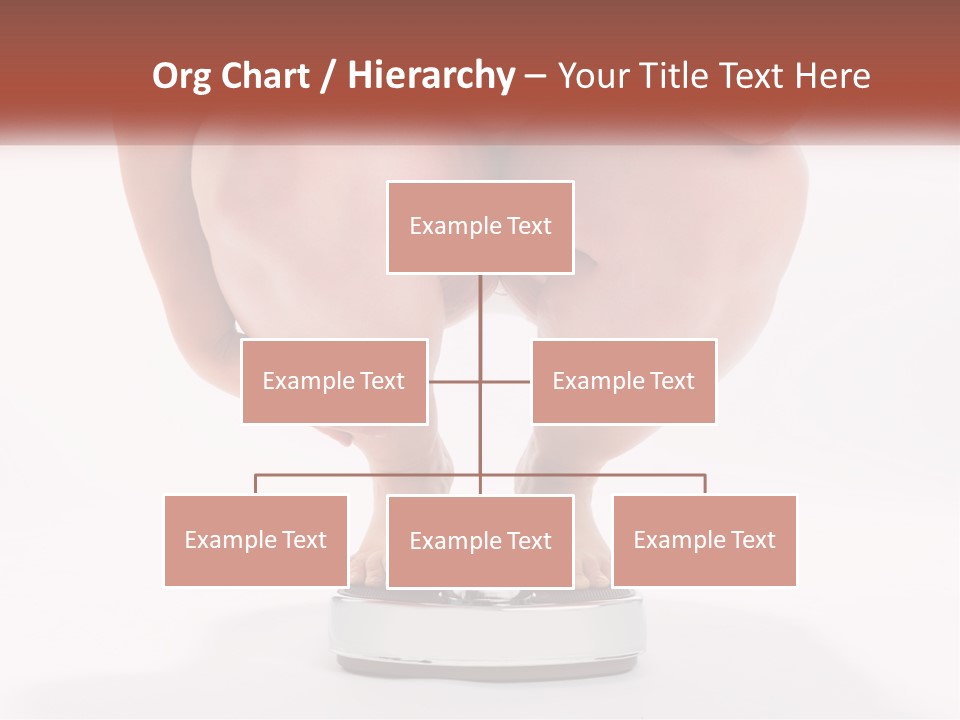 Org Chart / Hierarchy – Your Title Text Here

Example Text

Example Text

Example Text

Example Text

Example Text

Example Text